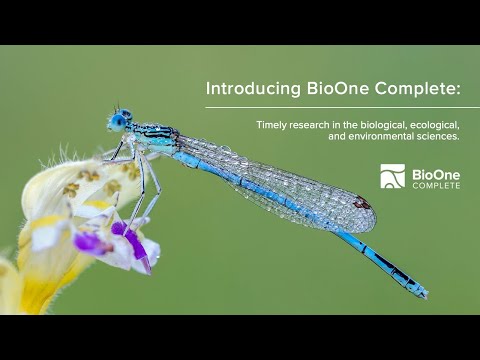 Introducing BioOne Complete:

Timely research in the biological, ecological, and environmental sciences.

BioOne
COMPLETE